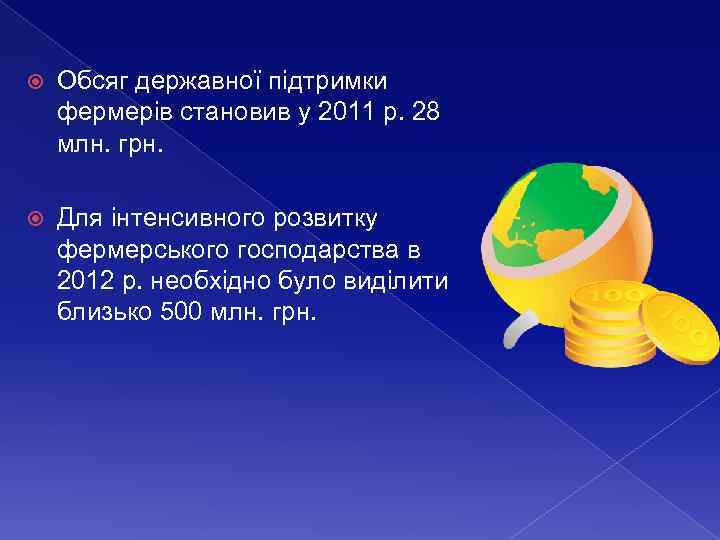 Обсяг державної підтримки фермерів становив у 2011 р. 28 млн. грн.

Для інтенсивного розвитку фермерського господарства в 2012 р. необхідно було виділити близько 500 млн. грн.

100

100